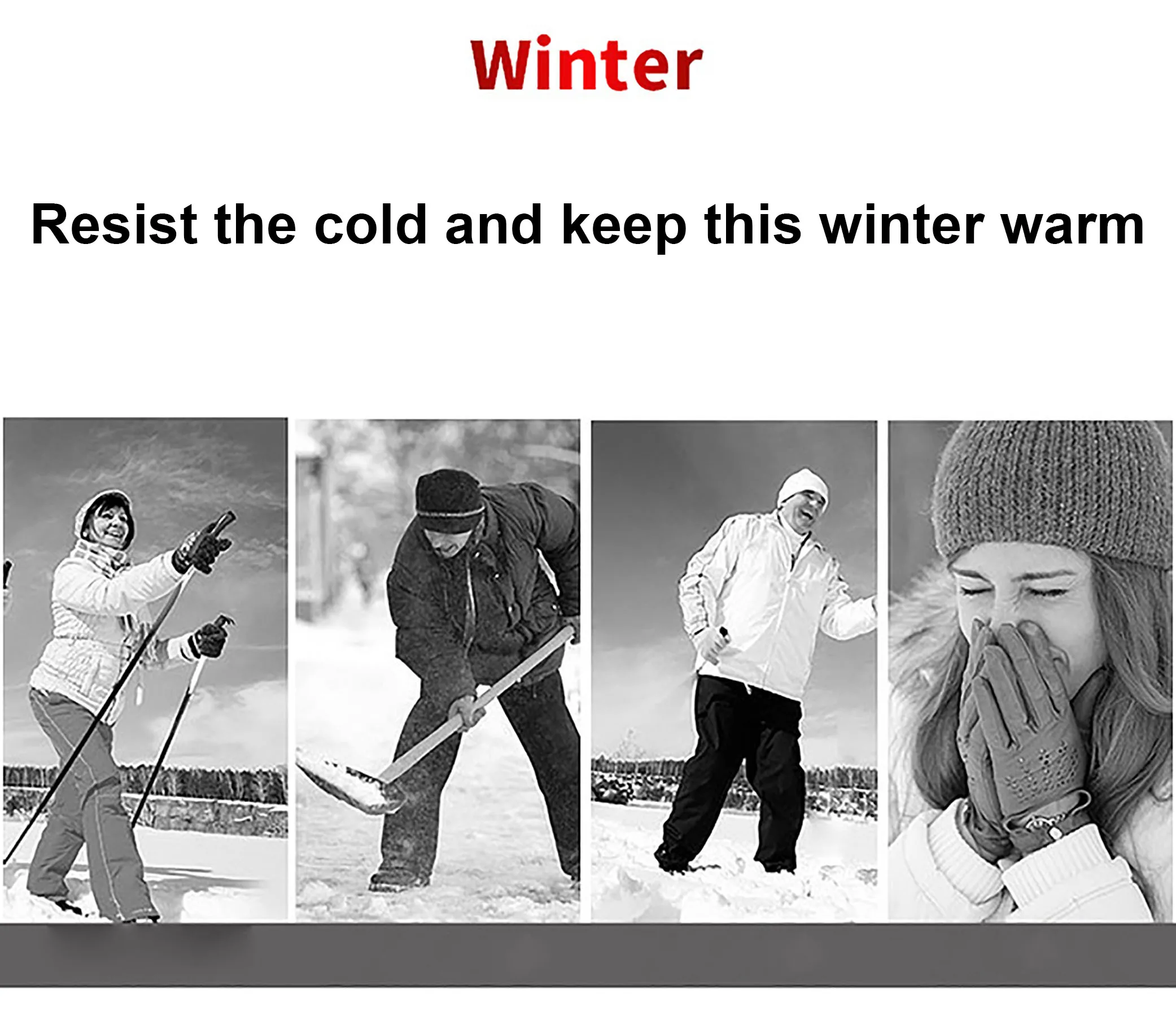 Winter

Resist the cold and keep this winter warm